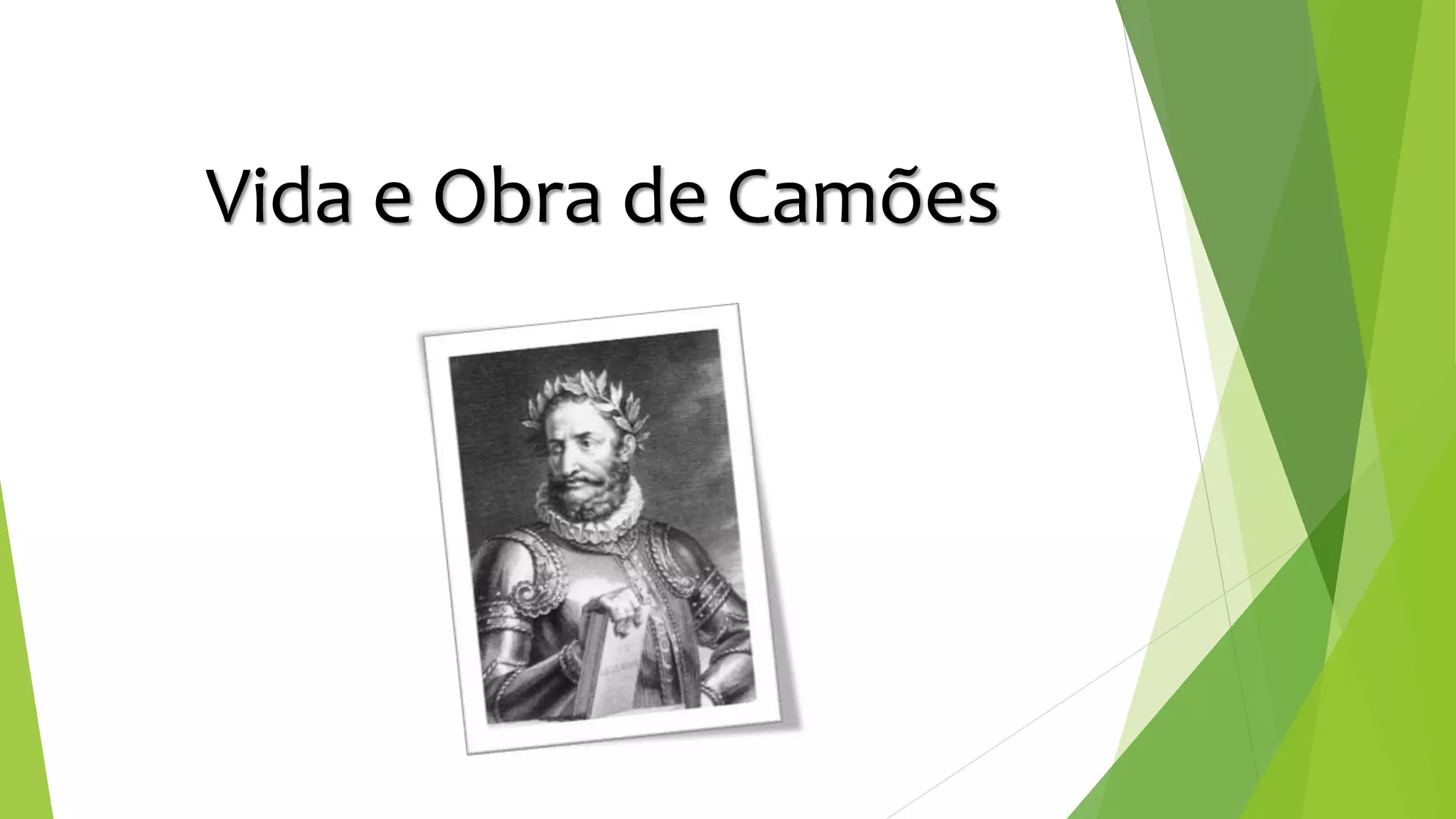 Vida e Obra de Camões